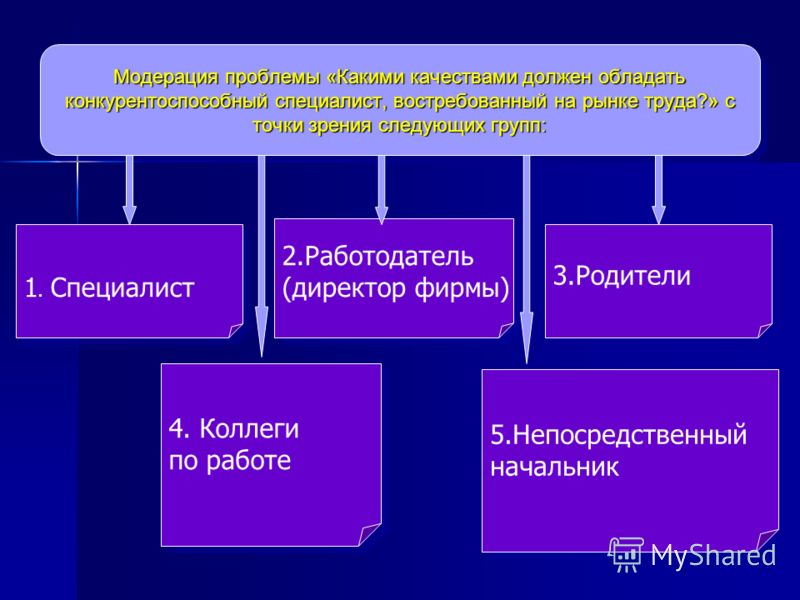 Модерация проблемы «Какими качествами должен обладать конкурентоспособный специалист, востребованный на рынке труда?» с точки зрения следующих групп:

1. Специалист

2.Работодатель (директор фирмы)

3.Родители

4. Коллеги по работе

5.Непосредственный начальник

MyShared